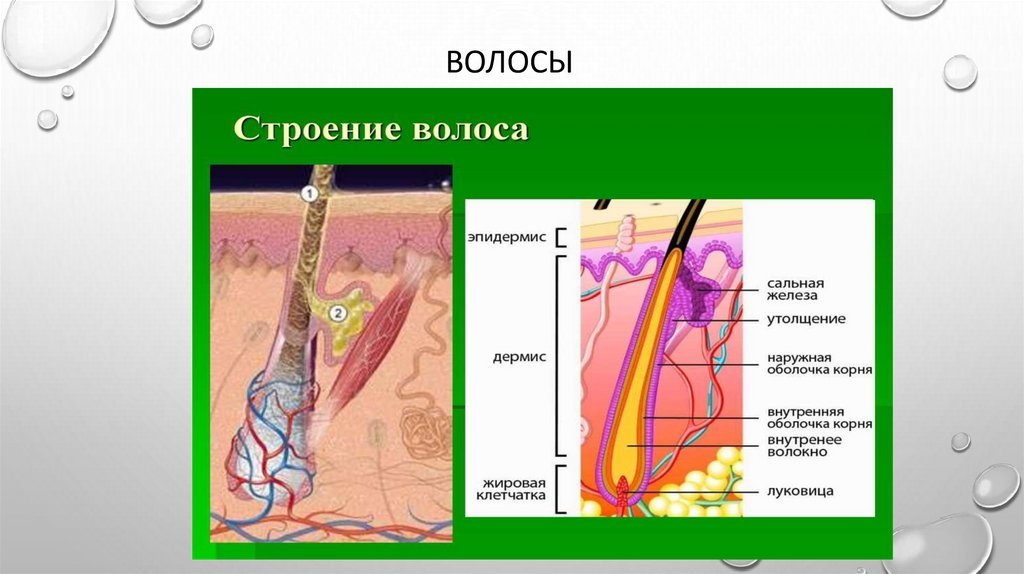 ВОЛОСЫ

Строение волоса

1

2

эпидермис

дермис

жировая клетчатка

сальная железа

утолщение

наружная оболочка корня

внутренняя оболочка корня

внутренее волокно

луковица